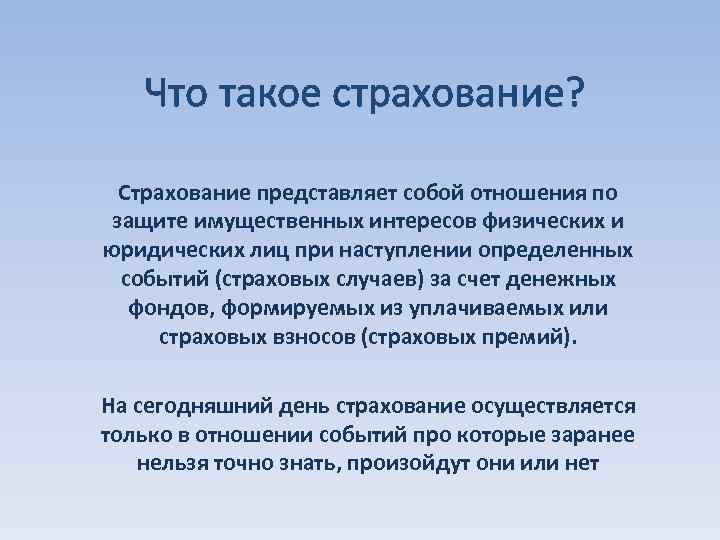 Что такое страхование?

Страхование представляет собой отношения по защите имущественных интересов физических и юридических лиц при наступлении определенных событий (страховых случаев) за счет денежных фондов, формируемых из уплачиваемых или страховых взносов (страховых премий).

На сегодняшний день страхование осуществляется только в отношении событий про которые заранее нельзя точно знать, произойдут они или нет